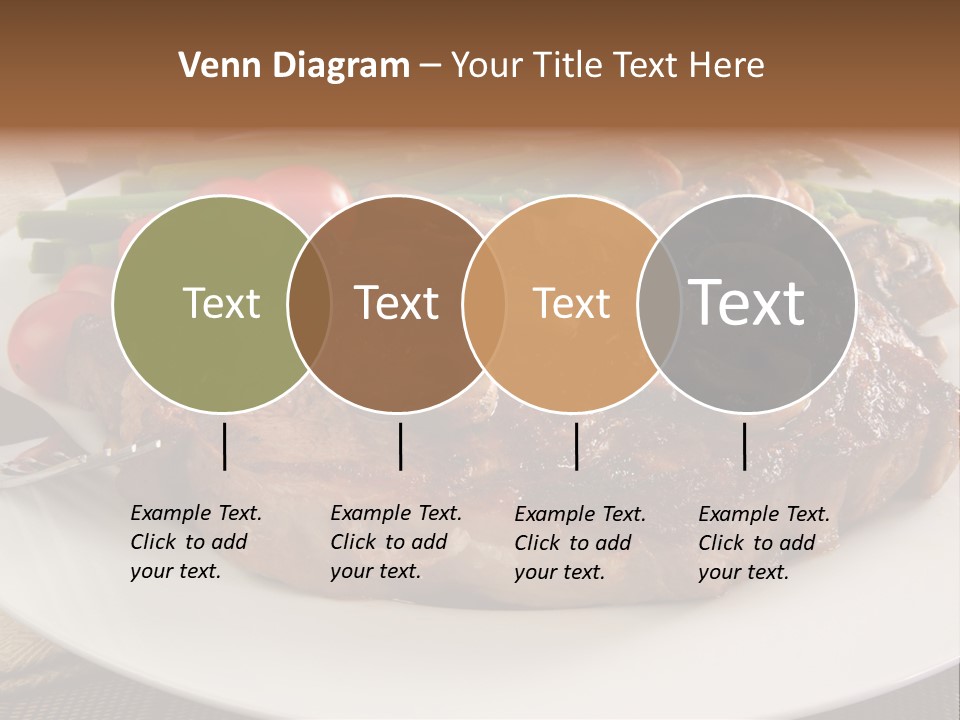 Venn Diagram – Your Title Text Here

Text

Text

Text

Text

Example Text. Click to add your text.

Example Text. Click to add your text.

Example Text. Click to add your text.

Example Text. Click to add your text.